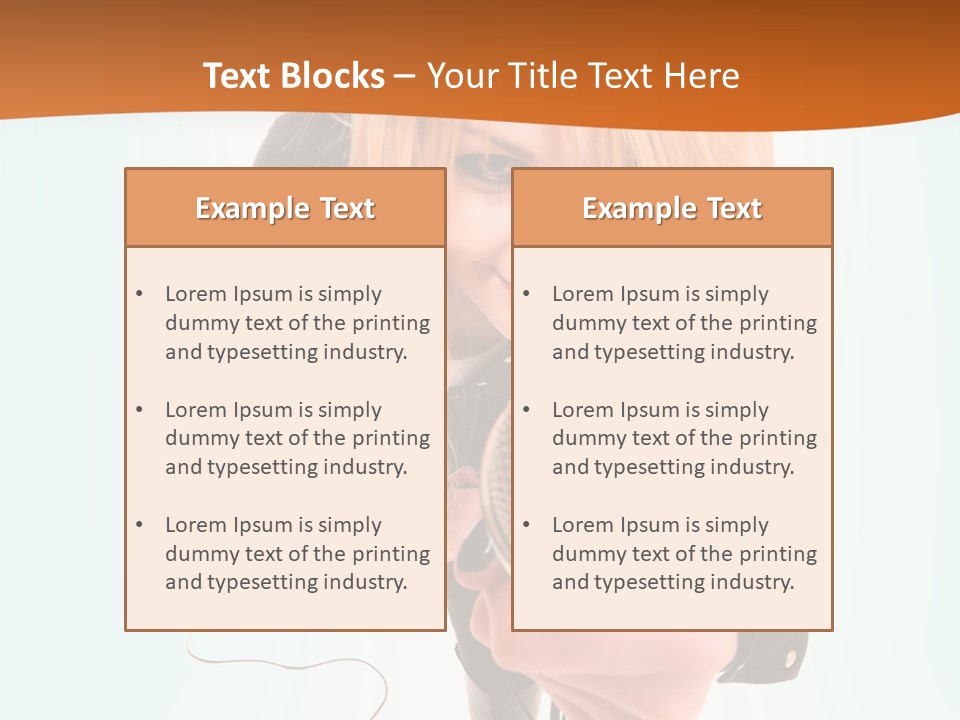 Text Blocks – Your Title Text Here

Example Text

• Lorem Ipsum is simply dummy text of the printing and typesetting industry.

• Lorem Ipsum is simply dummy text of the printing and typesetting industry.

• Lorem Ipsum is simply dummy text of the printing and typesetting industry.

Example Text

• Lorem Ipsum is simply dummy text of the printing and typesetting industry.

• Lorem Ipsum is simply dummy text of the printing and typesetting industry.

• Lorem Ipsum is simply dummy text of the printing and typesetting industry.